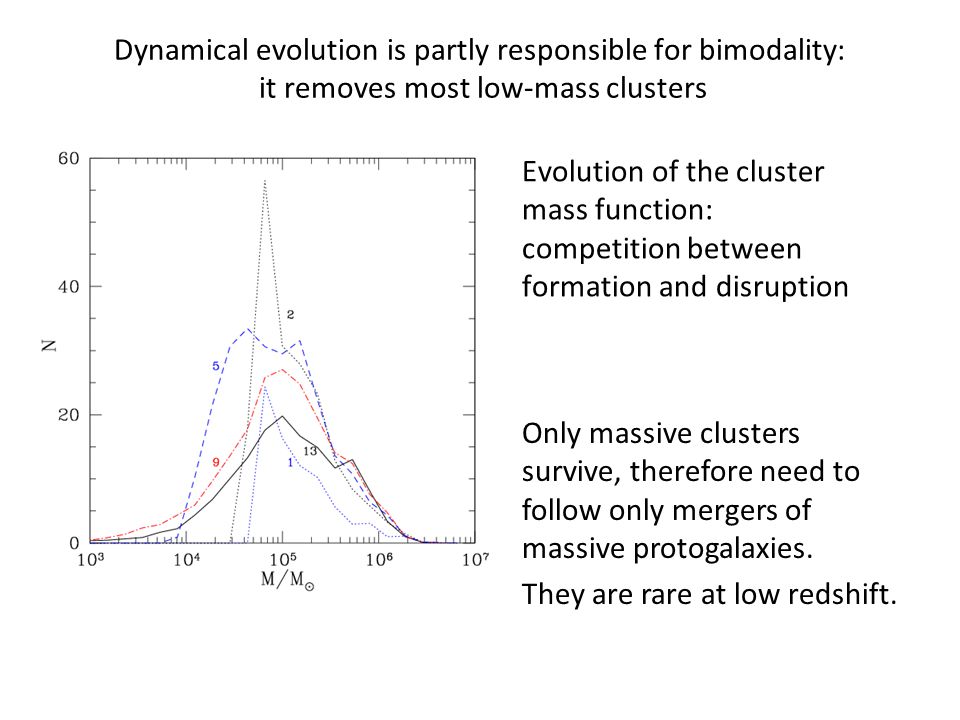 Dynamical evolution is partly responsible for bimodality: it removes most low-mass clusters

60
40
20
0
N
2
5
9
13
1
$10^3$
$10^4$
$10^5$
$10^6$
$10^7$
$M/M_\odot$

Evolution of the cluster mass function: competition between formation and disruption

Only massive clusters survive, therefore need to follow only mergers of massive protogalaxies.

They are rare at low redshift.